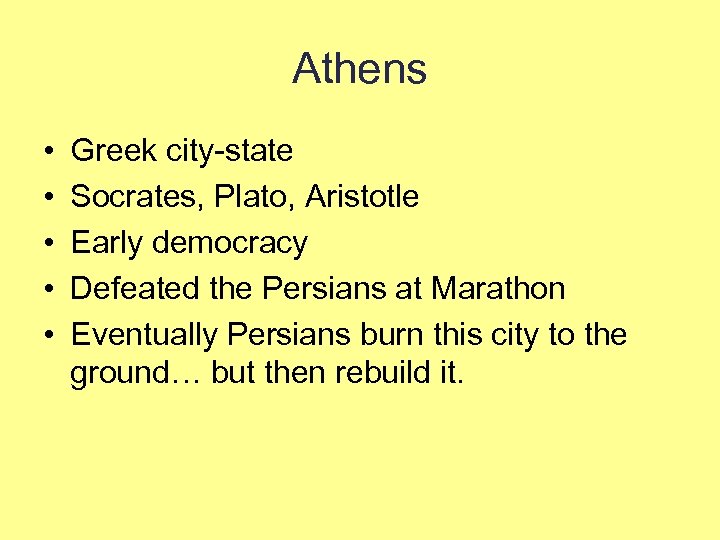 Athens

• Greek city-state
• Socrates, Plato, Aristotle
• Early democracy
• Defeated the Persians at Marathon
• Eventually Persians burn this city to the ground… but then rebuild it.